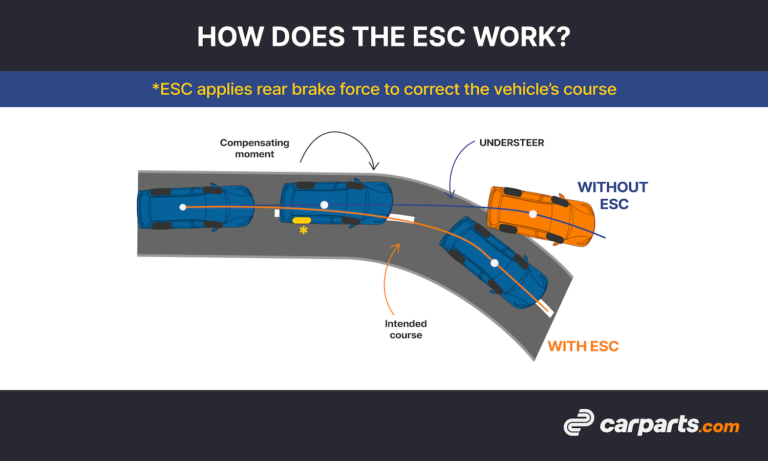 HOW DOES THE ESC WORK?

*ESC applies rear brake force to correct the vehicle's course

Compensating moment

UNDERSTEER

WITHOUT ESC

*

Intended course

WITH ESC

carparts.com